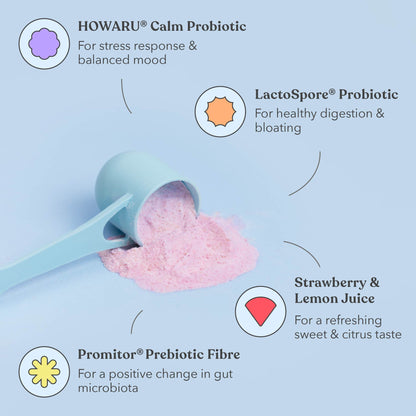 HOWARU® Calm Probiotic
For stress response & balanced mood

LactoSpore® Probiotic
For healthy digestion & bloating

Strawberry & Lemon Juice
For a refreshing sweet & citrus taste

Promitor® Prebiotic Fibre
For a positive change in gut microbiota